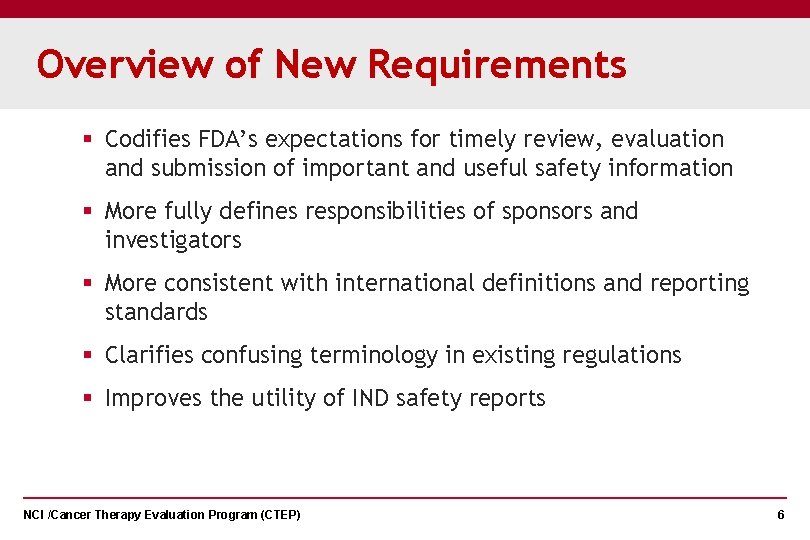 Overview of New Requirements

▪ Codifies FDA's expectations for timely review, evaluation and submission of important and useful safety information

▪ More fully defines responsibilities of sponsors and investigators

▪ More consistent with international definitions and reporting standards

▪ Clarifies confusing terminology in existing regulations

▪ Improves the utility of IND safety reports

NCI /Cancer Therapy Evaluation Program (CTEP)

6